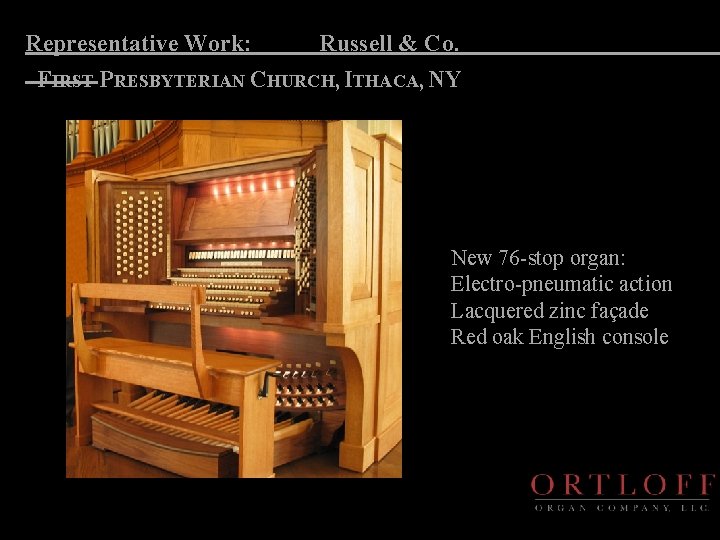 Representative Work: Russell & Co.

FIRST PRESBYTERIAN CHURCH, ITHACA, NY

New 76-stop organ:
Electro-pneumatic action
Lacquered zinc façade
Red oak English console

ORTLOFF
ORGAN COMPANY, LLC